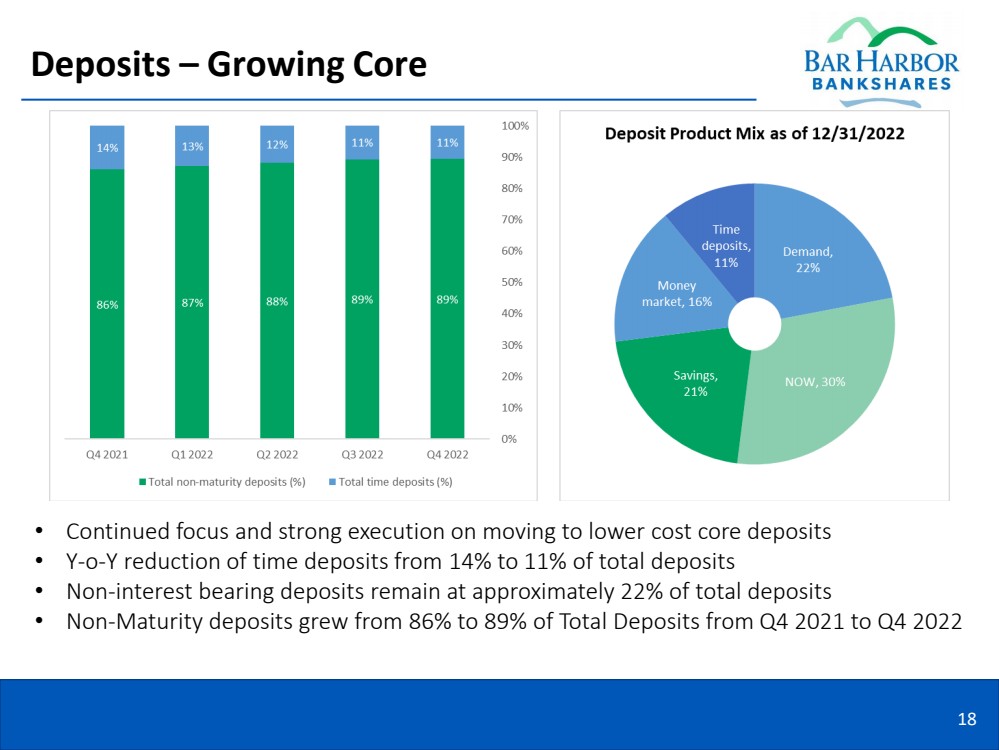 Deposits – Growing Core

BAR HARBOR BANKSHARES

14% 13% 12% 11% 11%

86% 87% 88% 89% 89%

100% 90% 80% 70% 60% 50% 40% 30% 20% 10% 0%

Q4 2021 Q1 2022 Q2 2022 Q3 2022 Q4 2022

Total non-maturity deposits (%) Total time deposits (%)

Deposit Product Mix as of 12/31/2022

Time deposits, 11%

Demand, 22%

Money market, 16%

Savings, 21%

NOW, 30%

• Continued focus and strong execution on moving to lower cost core deposits
• Y-o-Y reduction of time deposits from 14% to 11% of total deposits
• Non-interest bearing deposits remain at approximately 22% of total deposits
• Non-Maturity deposits grew from 86% to 89% of Total Deposits from Q4 2021 to Q4 2022

18